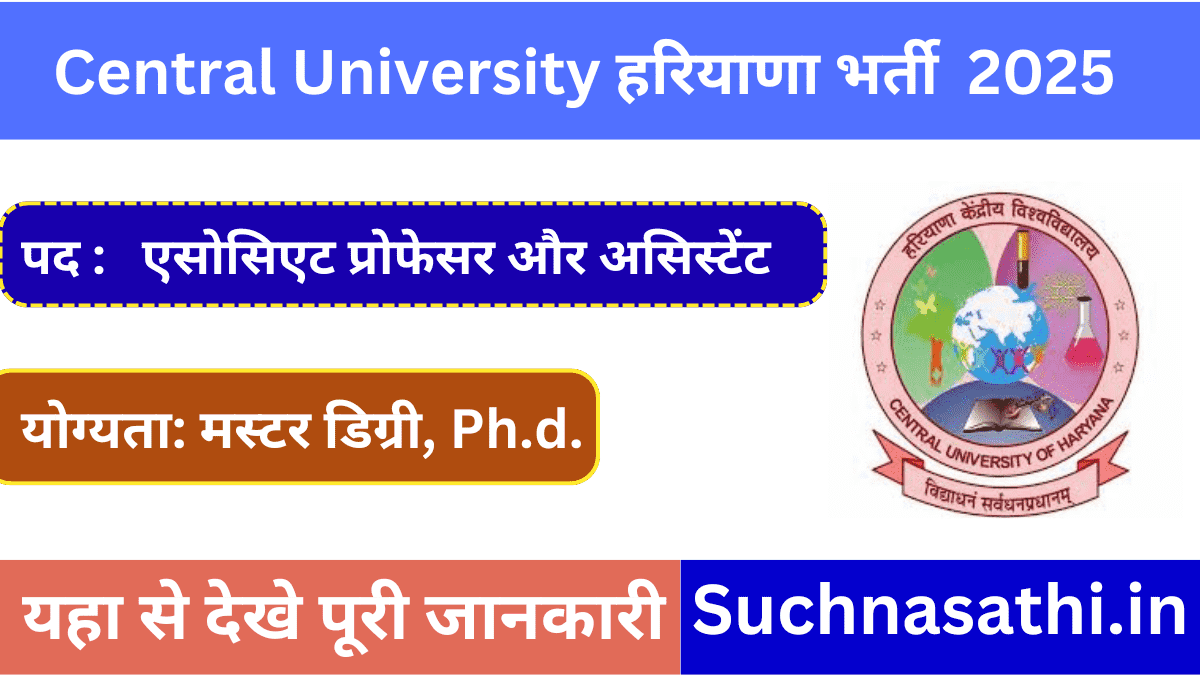 Central University हरियाणा भर्ती 2025

पद : एसोसिएट प्रोफेसर और असिस्टेंट

योग्यता: मस्टर डिग्री, Ph.d.

हरियाणा केंद्रीय विश्वविद्यालय

CENTRAL UNIVERSITY OF HARYANA

विद्याधनं सर्वधनप्रधानम्

यहा से देखे पूरी जानकारी

Suchnasathi.in